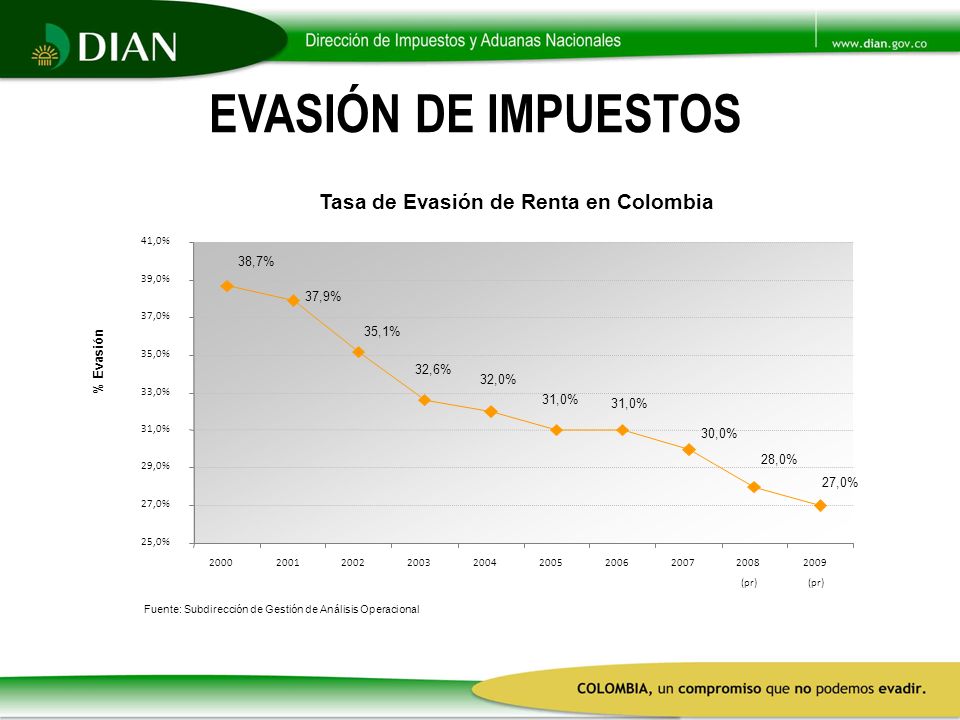 DIAN

Dirección de Impuestos y Aduanas Nacionales

www.dian.gov.co

EVASIÓN DE IMPUESTOS

Tasa de Evasión de Renta en Colombia

% Evasión

41,0%
39,0%
37,0%
35,0%
33,0%
31,0%
29,0%
27,0%
25,0%

38,7%
37,9%
35,1%
32,6%
32,0%
31,0%
31,0%
30,0%
28,0%
27,0%

2000
2001
2002
2003
2004
2005
2006
2007
2008 (pr)
2009 (pr)

Fuente: Subdirección de Gestión de Análisis Operacional

COLOMBIA, un compromiso que no podemos evadir.